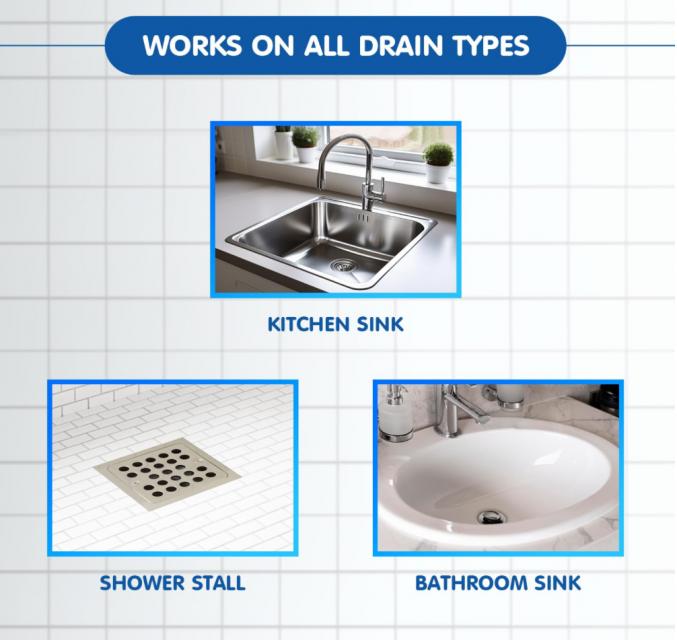 WORKS ON ALL DRAIN TYPES

KITCHEN SINK

SHOWER STALL

BATHROOM SINK